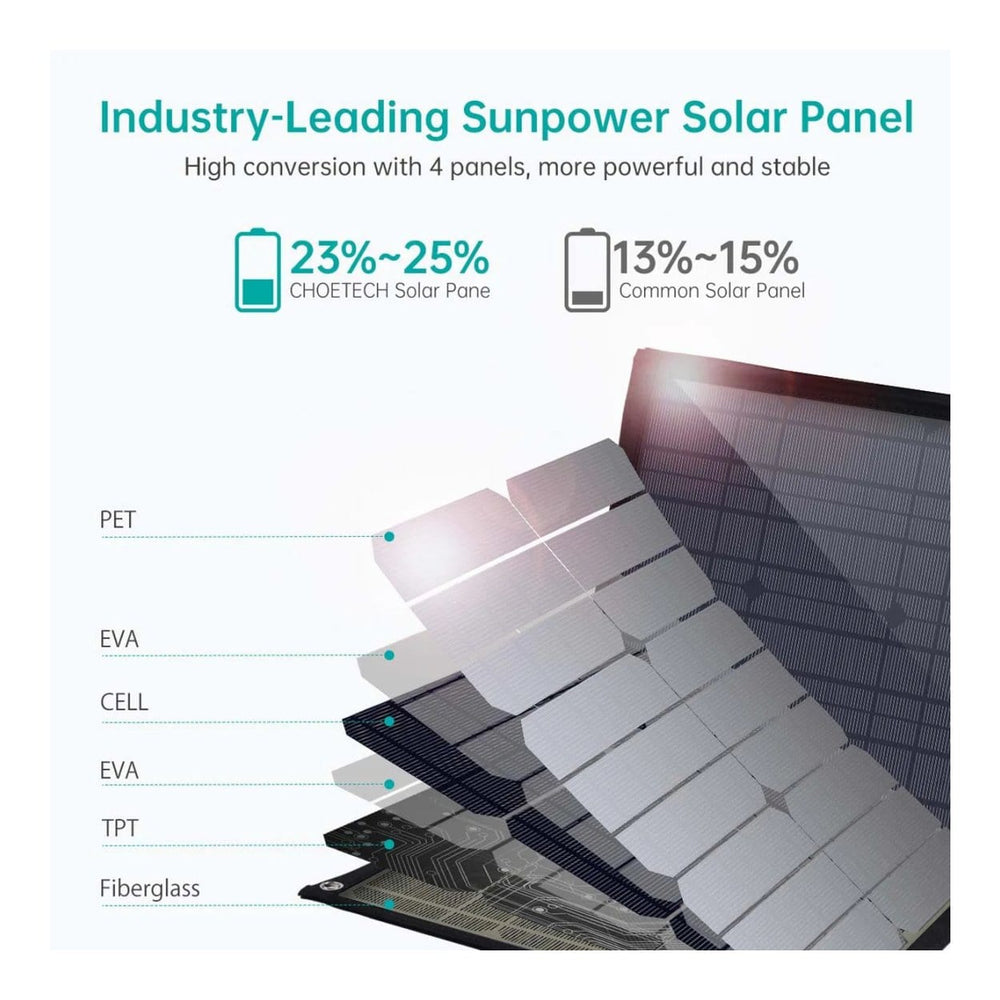 Industry-Leading Sunpower Solar Panel

High conversion with 4 panels, more powerful and stable

23%~25%
CHOETECH Solar Pane

13%~15%
Common Solar Panel

PET

EVA

CELL

EVA

TPT

Fiberglass